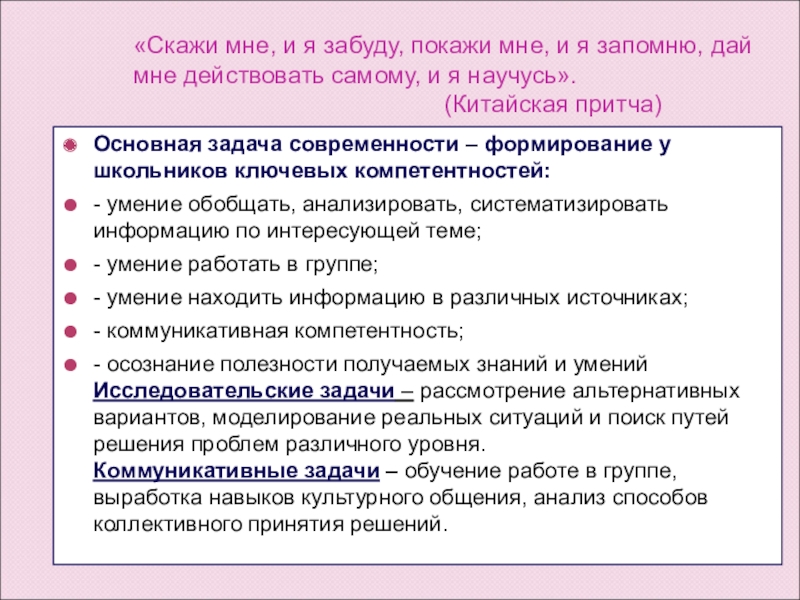 «Скажи мне, и я забуду, покажи мне, и я запомню, дай мне действовать самому, и я научусь».
(Китайская притча)

Основная задача современности – формирование у школьников ключевых компетентностей:

- умение обобщать, анализировать, систематизировать информацию по интересующей теме;

- умение работать в группе;

- умение находить информацию в различных источниках;

- коммуникативная компетентность;

- осознание полезности получаемых знаний и умений
Исследовательские задачи – рассмотрение альтернативных вариантов, моделирование реальных ситуаций и поиск путей решения проблем различного уровня.
Коммуникативные задачи – обучение работе в группе, выработка навыков культурного общения, анализ способов коллективного принятия решений.